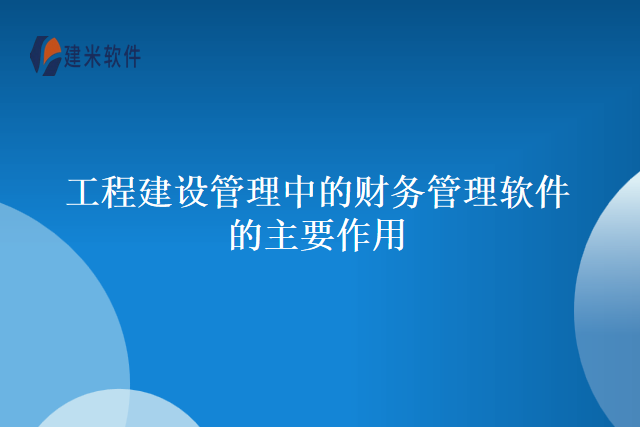 建米软件

工程建设管理中的财务管理软件的主要作用